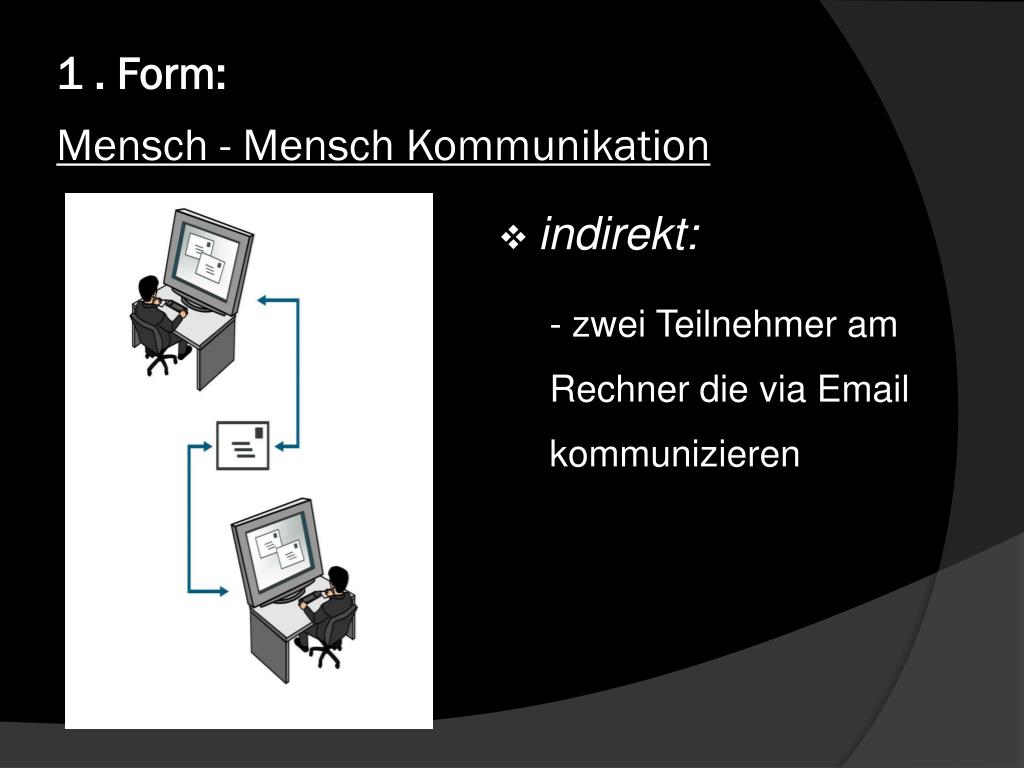 1 . Form:

Mensch - Mensch Kommunikation

❖ indirekt:

- zwei Teilnehmer am Rechner die via Email kommunizieren